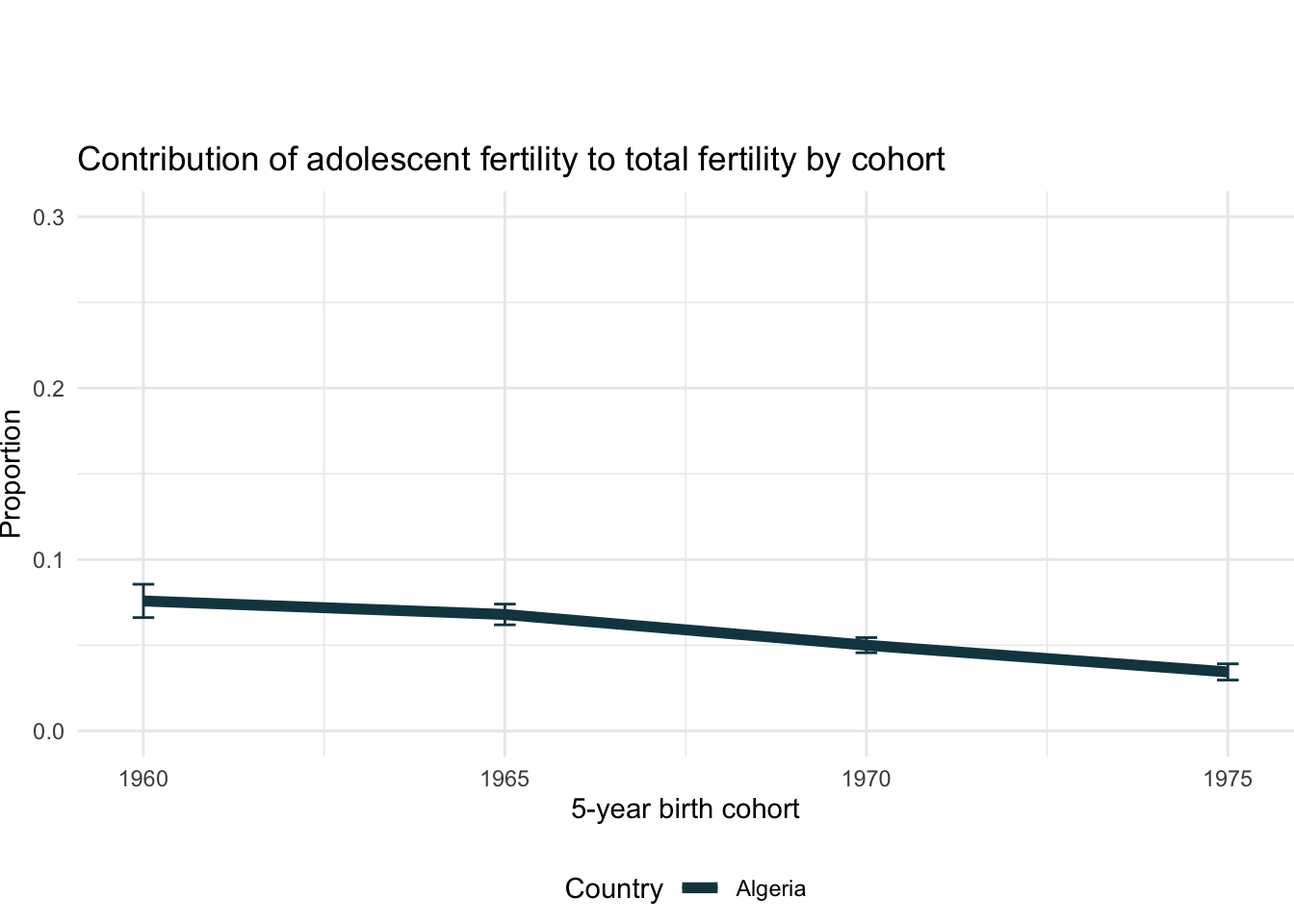 Contribution of adolescent fertility to total fertility by cohort

Proportion

0.3
0.2
0.1
0.0

1960
1965
1970
1975

5-year birth cohort

Country Algeria